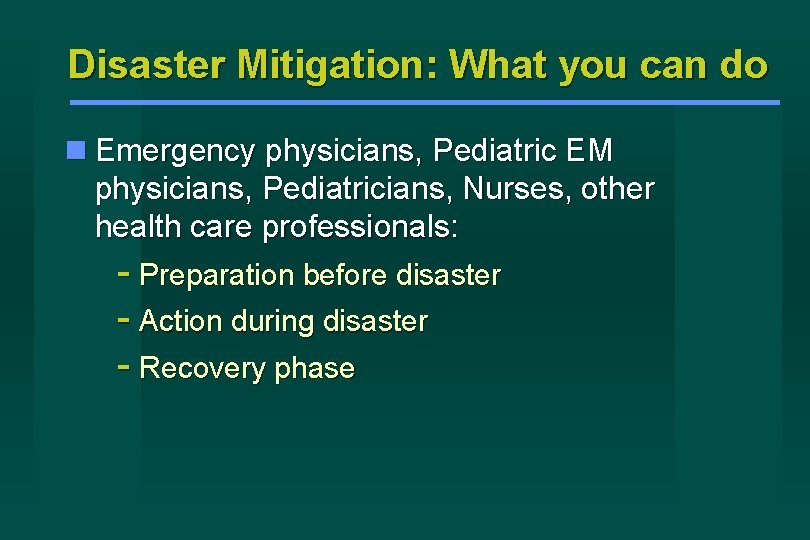 Disaster Mitigation: What you can do

Emergency physicians, Pediatric EM physicians, Pediatricians, Nurses, other health care professionals:

- Preparation before disaster
- Action during disaster
- Recovery phase